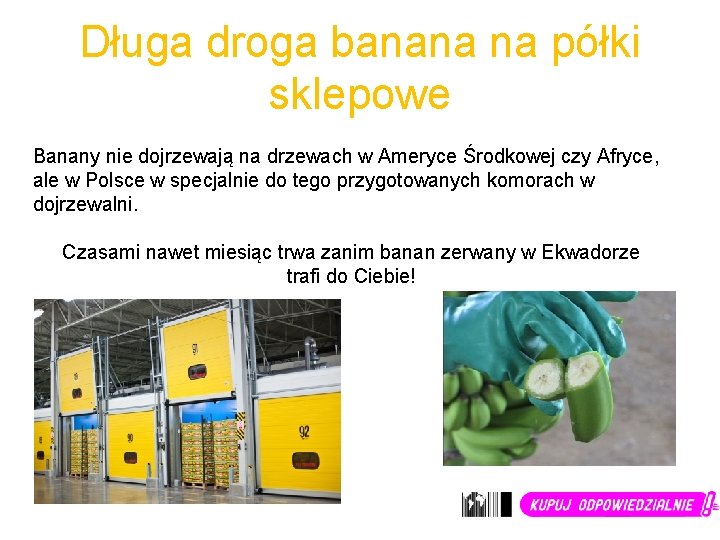 Długa droga banana na półki sklepowe

Banany nie dojrzewają na drzewach w Ameryce Środkowej czy Afryce, ale w Polsce w specjalnie do tego przygotowanych komorach w dojrzewalni.

Czasami nawet miesiąc trwa zanim banan zerwany w Ekwadorze trafi do Ciebie!

91

90

92

KUPUJ ODPOWIEDZIALNIE